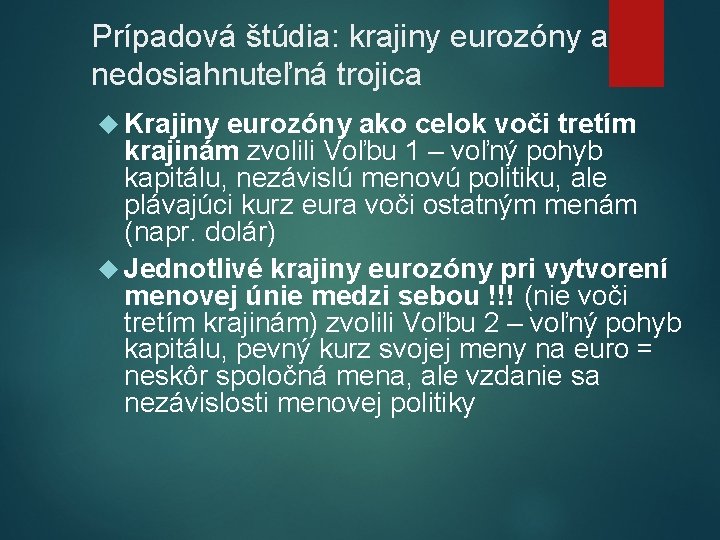 Prípadová štúdia: krajiny eurozóny a nedosiahnuteľná trojica

Krajiny eurozóny ako celok voči tretím krajinám zvolili Voľbu 1 – voľný pohyb kapitálu, nezávislú menovú politiku, ale plávajúci kurz eura voči ostatným menám (napr. dolár)

Jednotlivé krajiny eurozóny pri vytvorení menovej únie medzi sebou !!! (nie voči tretím krajinám) zvolili Voľbu 2 – voľný pohyb kapitálu, pevný kurz svojej meny na euro = neskôr spoločná mena, ale vzdanie sa nezávislosti menovej politiky